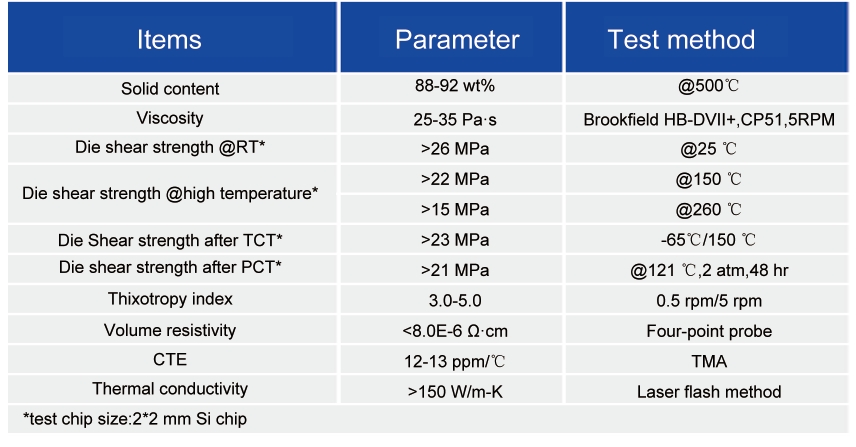 | Items | Parameter | Test method |
|---|---|---|
| Solid content | 88-92 wt% | @500℃ |
| Viscosity | 25-35 Pa·s | Brookfield HB-DVII+,CP51,5RPM |
| Die shear strength @RT* | >26 MPa | @25 ℃ |
| Die shear strength @high temperature* | >22 MPa | @150 ℃ |
| | >15 MPa | @260 ℃ |
| Die Shear strength after TCT* | >23 MPa | -65℃/150 ℃ |
| Die shear strength after PCT* | >21 MPa | @121 ℃,2 atm,48 hr |
| Thixotropy index | 3.0-5.0 | 0.5 rpm/5 rpm |
| Volume resistivity | <8.0E-6 Ω·cm | Four-point probe |
| CTE | 12-13 ppm/℃ | TMA |
| Thermal conductivity | >150 W/m-K | Laser flash method |

*test chip size:2*2 mm Si chip